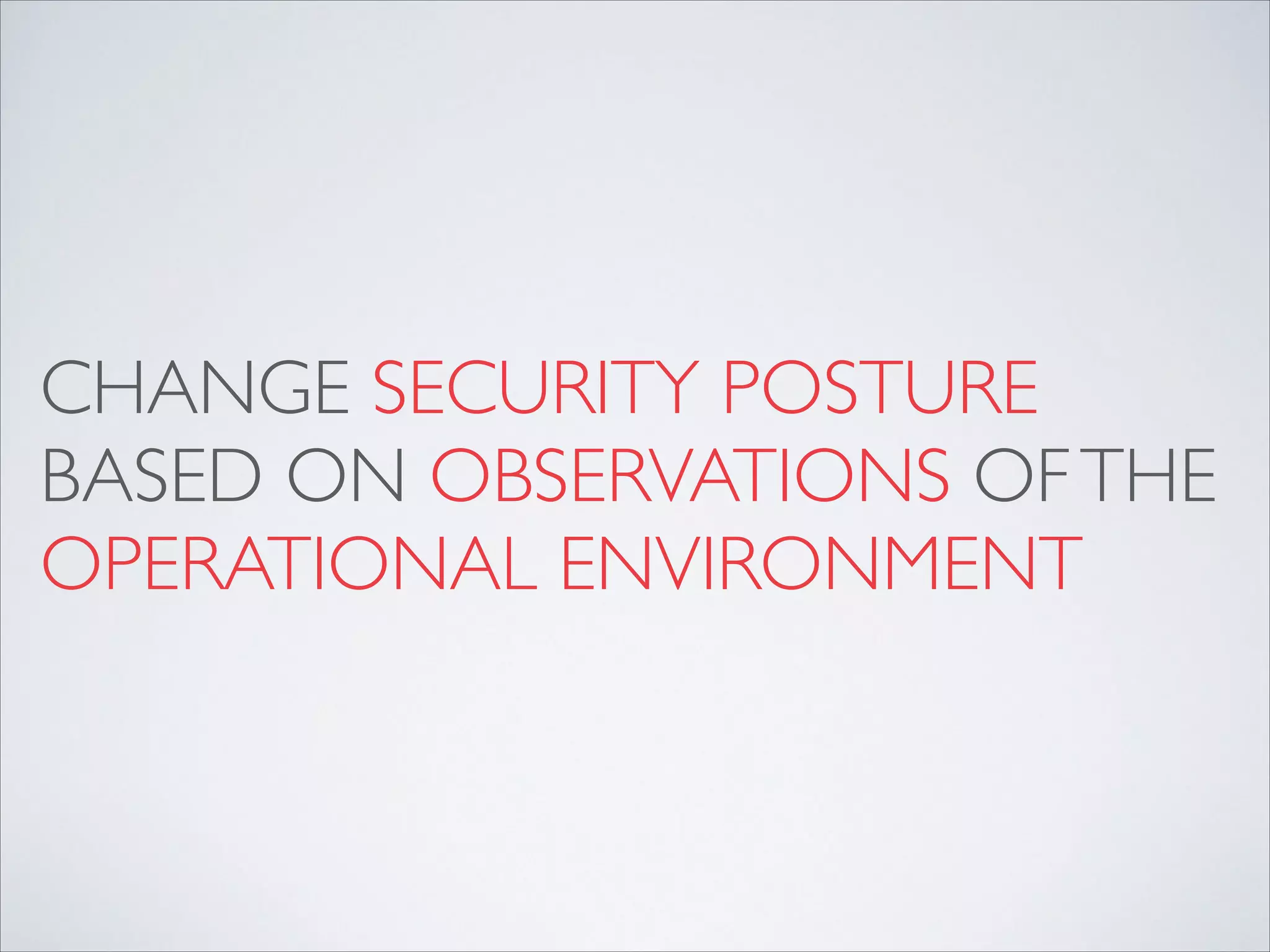 CHANGE SECURITY POSTURE BASED ON OBSERVATIONS OF THE OPERATIONAL ENVIRONMENT